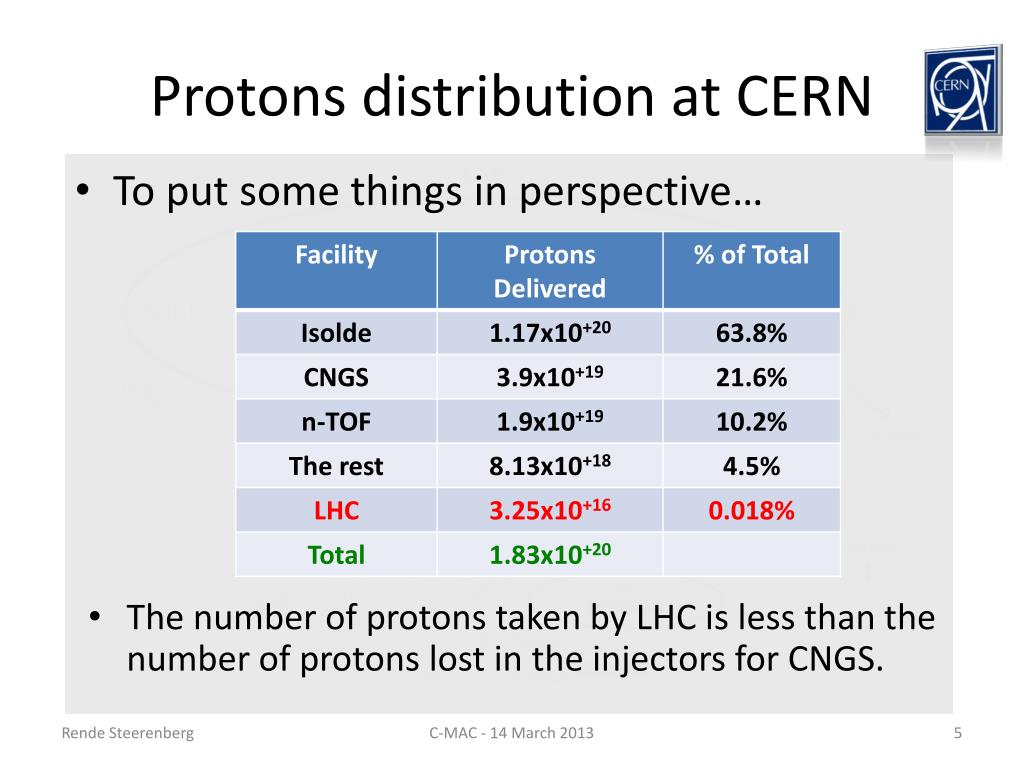 Protons distribution at CERN

CERN

• To put some things in perspective…

| Facility | Protons Delivered | % of Total |
|---|---|---|
| Isolde | $1.17x10^{+20}$ | 63.8% |
| CNGS | $3.9x10^{+19}$ | 21.6% |
| n-TOF | $1.9x10^{+19}$ | 10.2% |
| The rest | $8.13x10^{+18}$ | 4.5% |
| LHC | $3.25x10^{+16}$ | 0.018% |
| Total | $1.83x10^{+20}$ | |

• The number of protons taken by LHC is less than the number of protons lost in the injectors for CNGS.

Rende Steerenberg

C-MAC - 14 March 2013

5